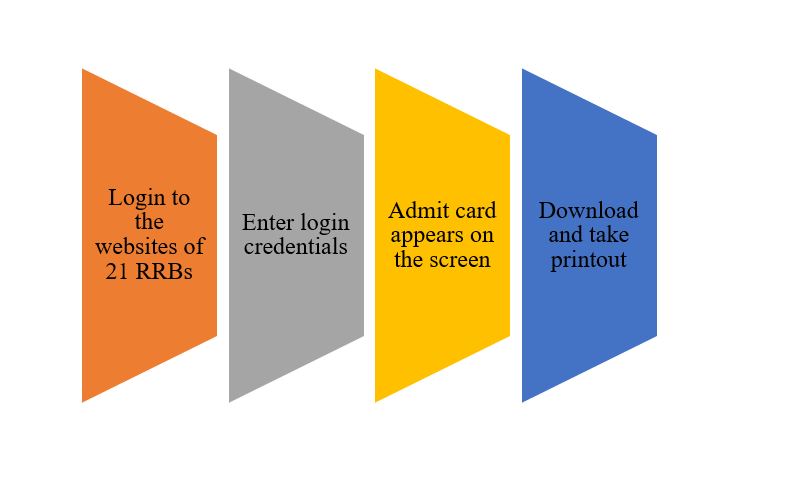 Login to the websites of 21 RRBs

Enter login credentials

Admit card appears on the screen

Download and take printout